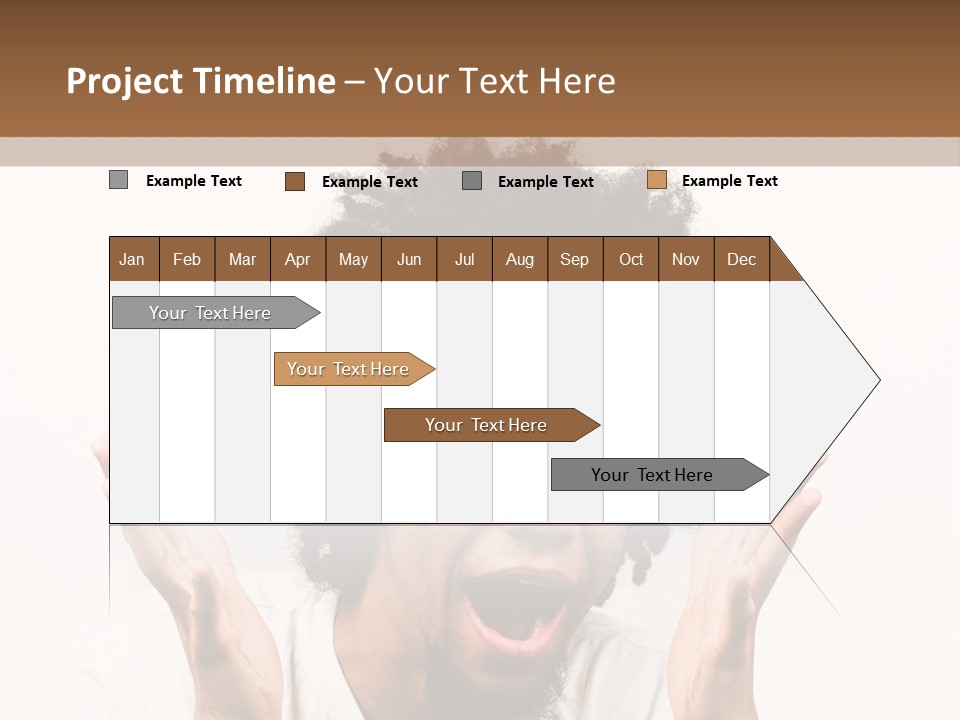 Project Timeline – Your Text Here

Example Text
Example Text
Example Text
Example Text

| Jan | Feb | Mar | Apr | May | Jun | Jul | Aug | Sep | Oct | Nov | Dec |
|---|---|---|---|---|---|---|---|---|---|---|---|

Your Text Here
Your Text Here
Your Text Here
Your Text Here